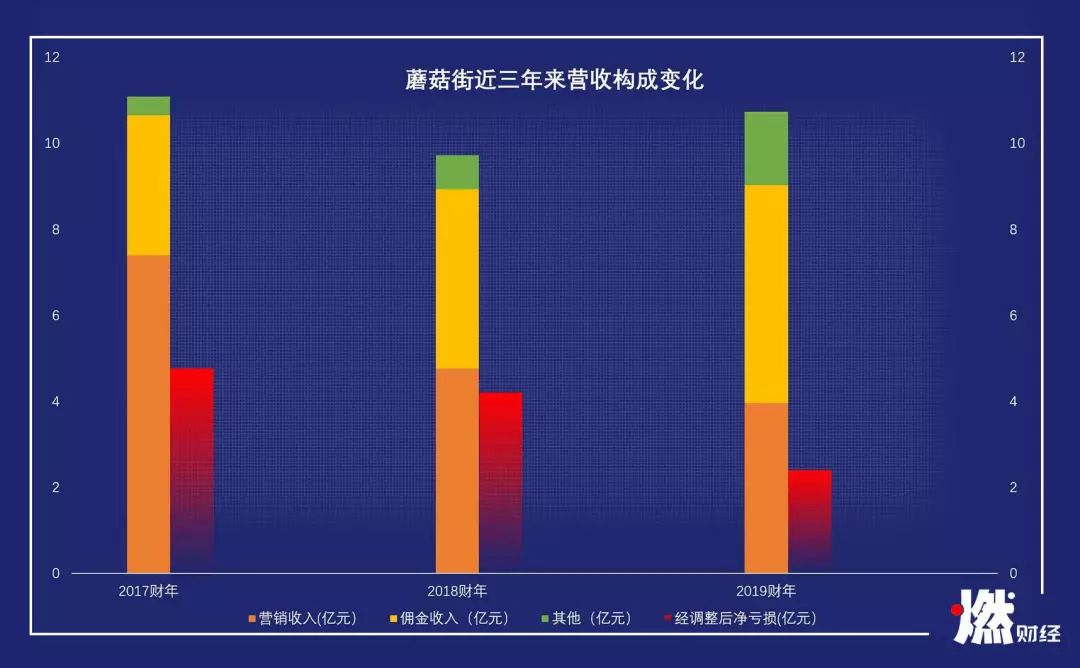 蘑菇街近三年来营收构成变化

12
10
8
6
4
2
0

12
10
8
6
4
2
0

2017财年
2018财年
2019财年

营销收入(亿元)
佣金收入（亿元）
其他（亿元）
经调整后净亏损(亿元)

燃财经